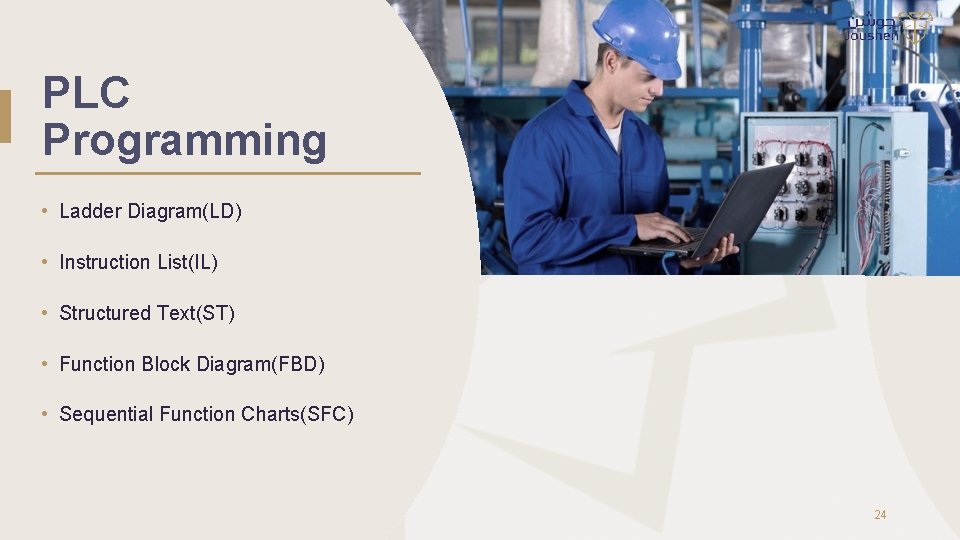 جوشن
Joushen

PLC Programming

• Ladder Diagram(LD)

• Instruction List(IL)

• Structured Text(ST)

• Function Block Diagram(FBD)

• Sequential Function Charts(SFC)

24